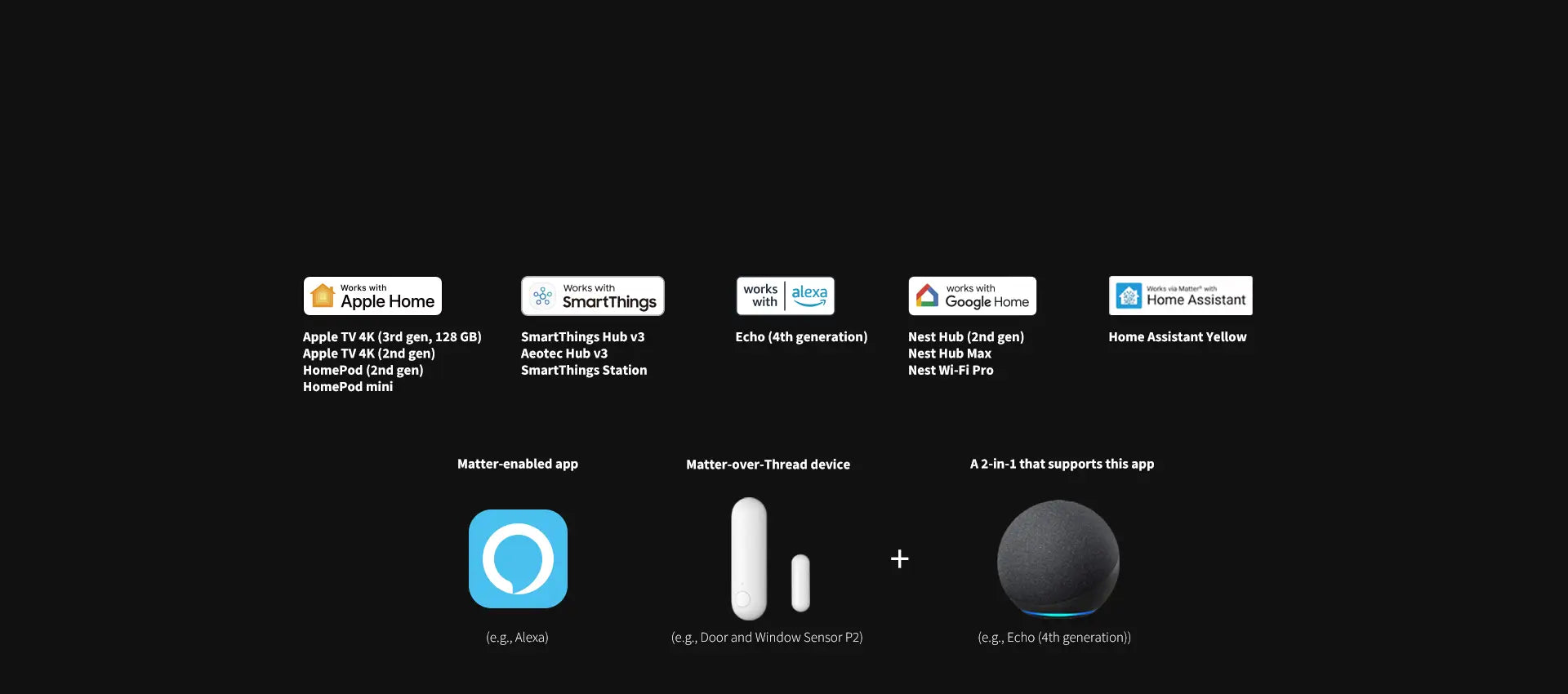 Works with
Apple Home

Apple TV 4K (3rd gen, 128 GB)
Apple TV 4K (2nd gen)
HomePod (2nd gen)
HomePod mini

Works with
SmartThings

SmartThings Hub v3
Aeotec Hub v3
SmartThings Station

works with alexa

Echo (4th generation)

works with
Google Home

Nest Hub (2nd gen)
Nest Hub Max
Nest Wi-Fi Pro

Works via Matter® with
Home Assistant

Home Assistant Yellow

Matter-enabled app

(e.g., Alexa)

Matter-over-Thread device

(e.g., Door and Window Sensor P2)

+

A 2-in-1 that supports this app

(e.g., Echo (4th generation))